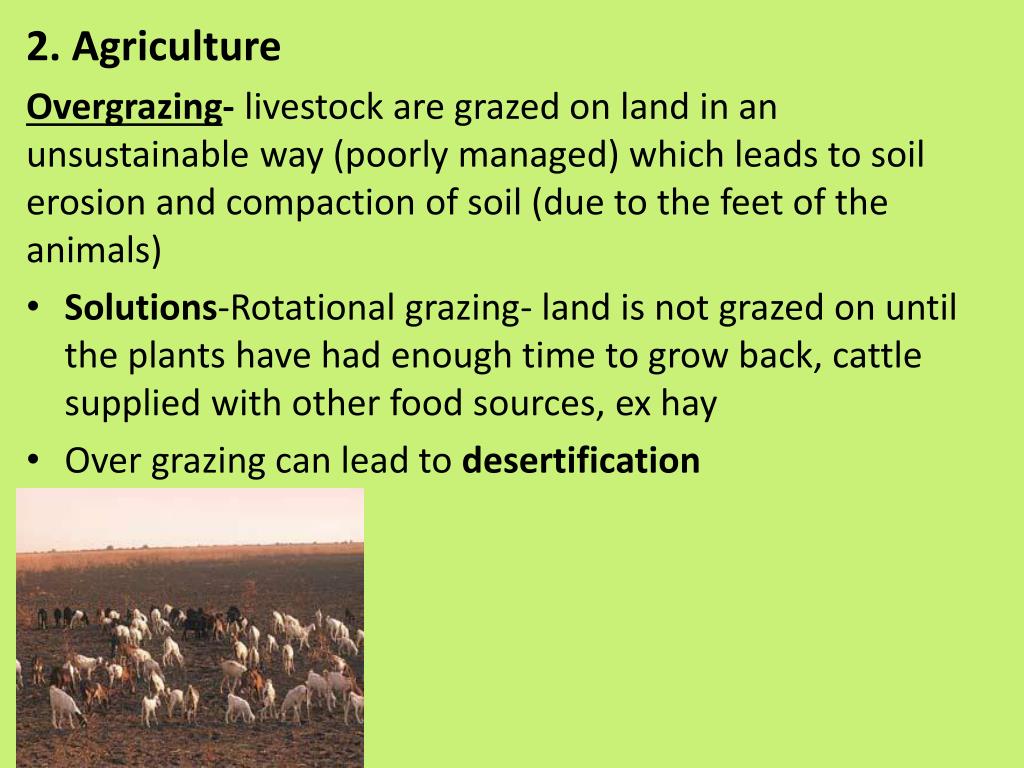 2. Agriculture

Overgrazing- livestock are grazed on land in an unsustainable way (poorly managed) which leads to soil erosion and compaction of soil (due to the feet of the animals)

• Solutions-Rotational grazing- land is not grazed on until the plants have had enough time to grow back, cattle supplied with other food sources, ex hay

• Over grazing can lead to desertification